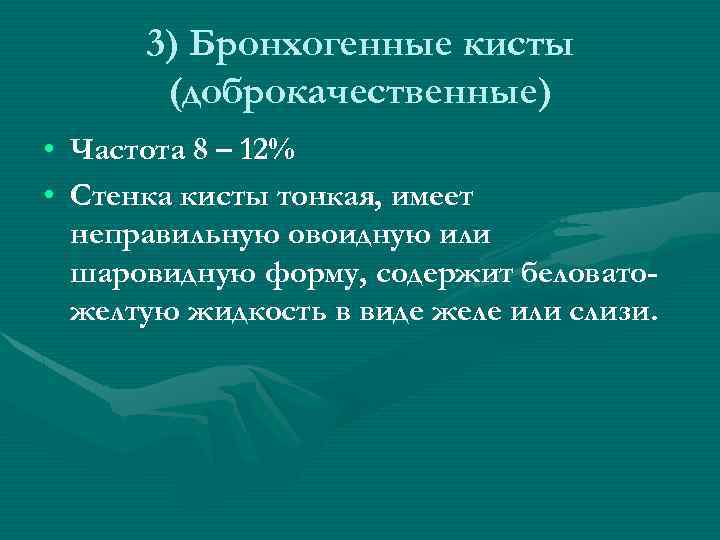 3) Бронхогенные кисты (доброкачественные)

• Частота 8 – 12%

• Стенка кисты тонкая, имеет неправильную овоидную или шаровидную форму, содержит беловато-желтую жидкость в виде желе или слизи.